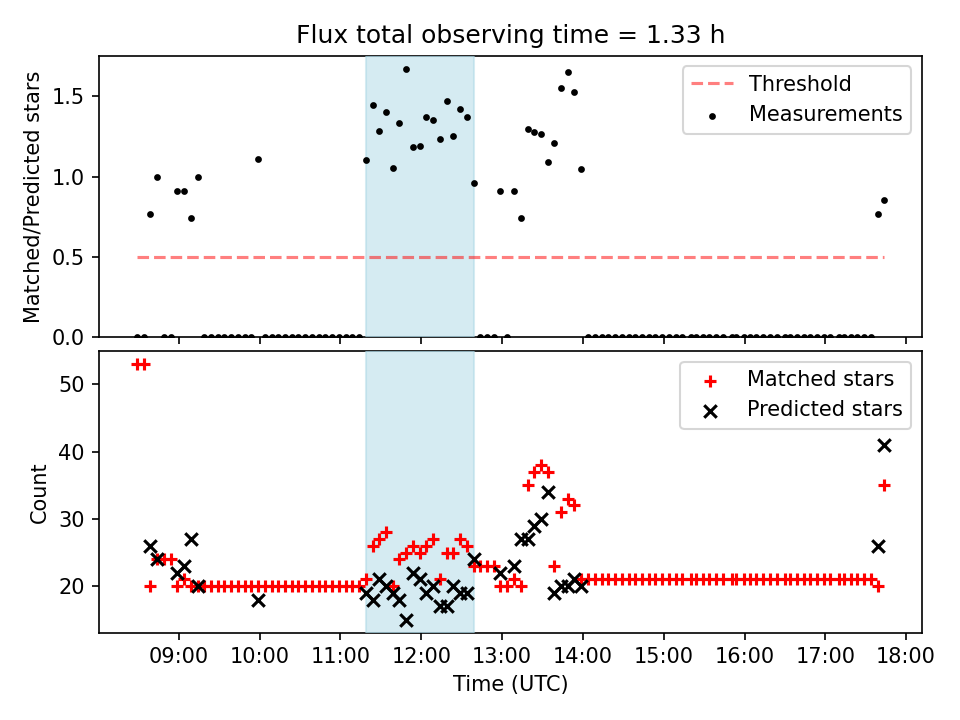 Flux total observing time = 1.33 h

Matched/Predicted stars

1.5
1.0
0.5
0.0

Threshold
Measurements

Count

50
40
30
20

Matched stars
Predicted stars

09:00 10:00 11:00 12:00 13:00 14:00 15:00 16:00 17:00 18:00

Time (UTC)